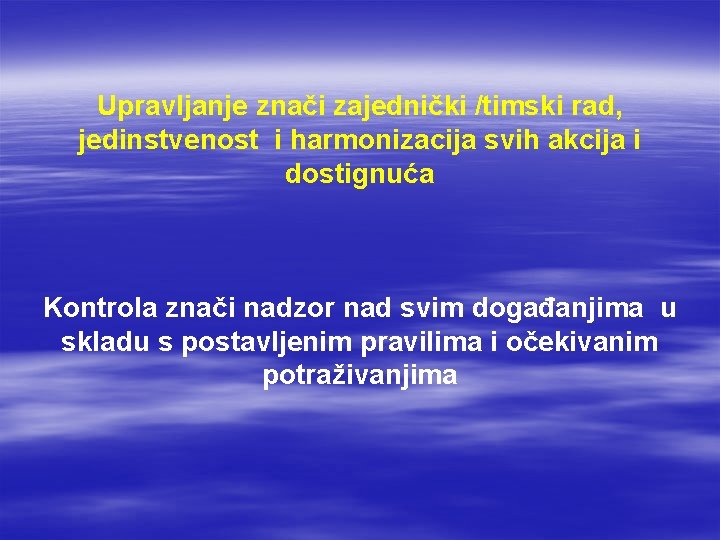 Upravljanje znači zajednički /timski rad, jedinstvenost i harmonizacija svih akcija i dostignuća

Kontrola znači nadzor nad svim događanjima u skladu s postavljenim pravilima i očekivanim potraživanjima